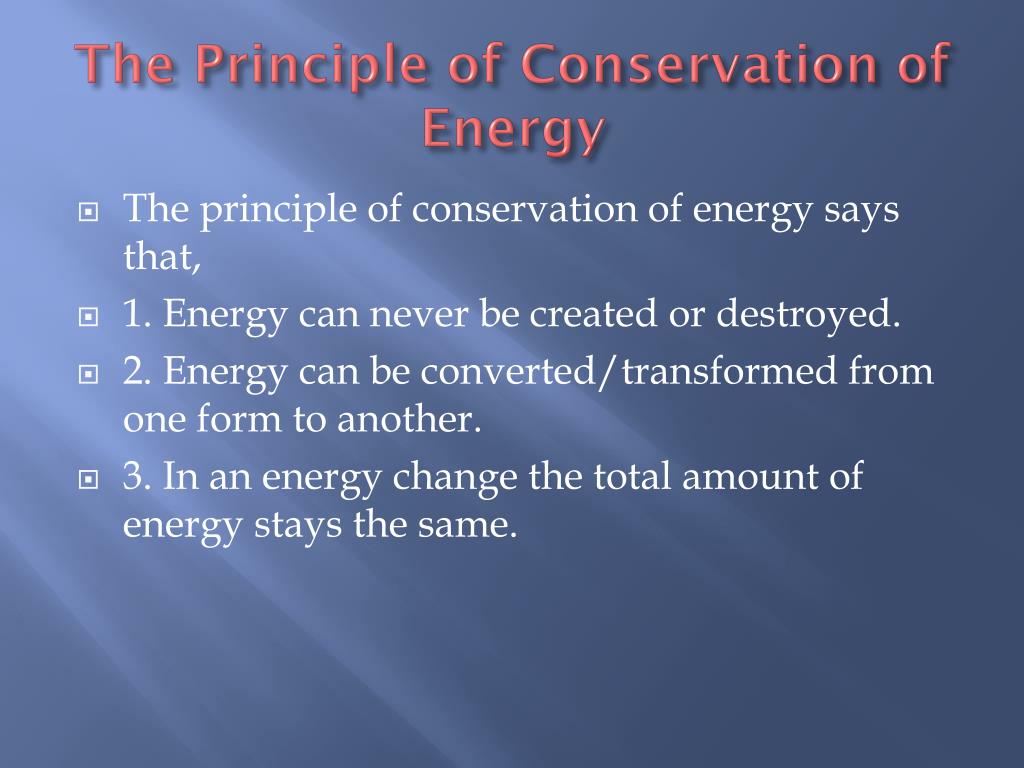 The Principle of Conservation of Energy

The principle of conservation of energy says that,

1. Energy can never be created or destroyed.

2. Energy can be converted/transformed from one form to another.

3. In an energy change the total amount of energy stays the same.